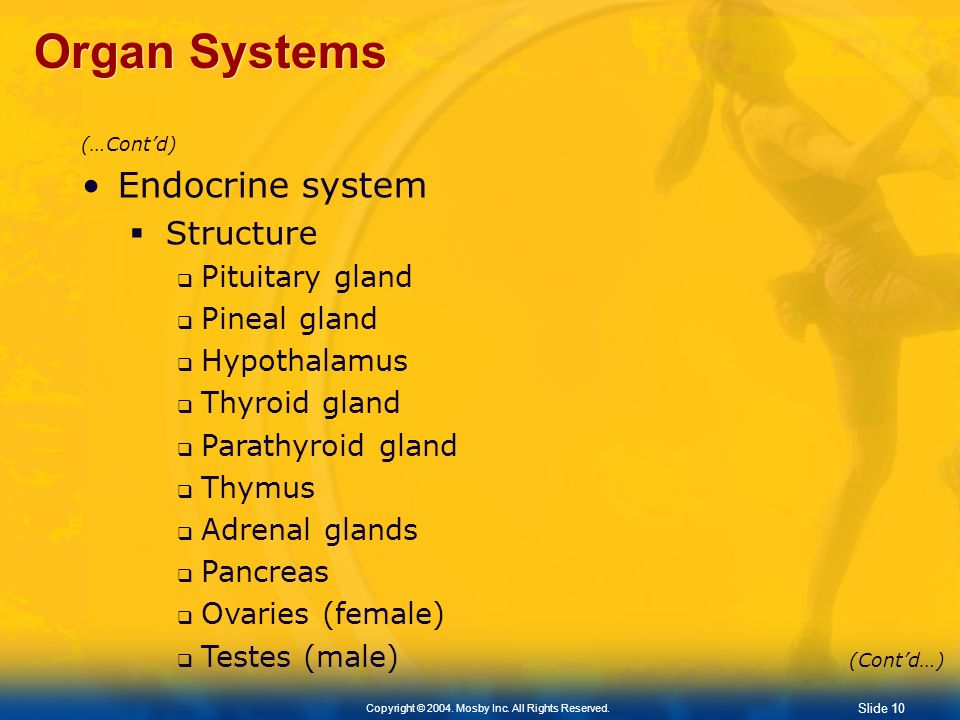 Organ Systems

(…Cont'd)

• Endocrine system
  ▪ Structure
    ❑ Pituitary gland
    ❑ Pineal gland
    ❑ Hypothalamus
    ❑ Thyroid gland
    ❑ Parathyroid gland
    ❑ Thymus
    ❑ Adrenal glands
    ❑ Pancreas
    ❑ Ovaries (female)
    ❑ Testes (male)

(Cont'd…)

Copyright © 2004. Mosby Inc. All Rights Reserved.

Slide 10